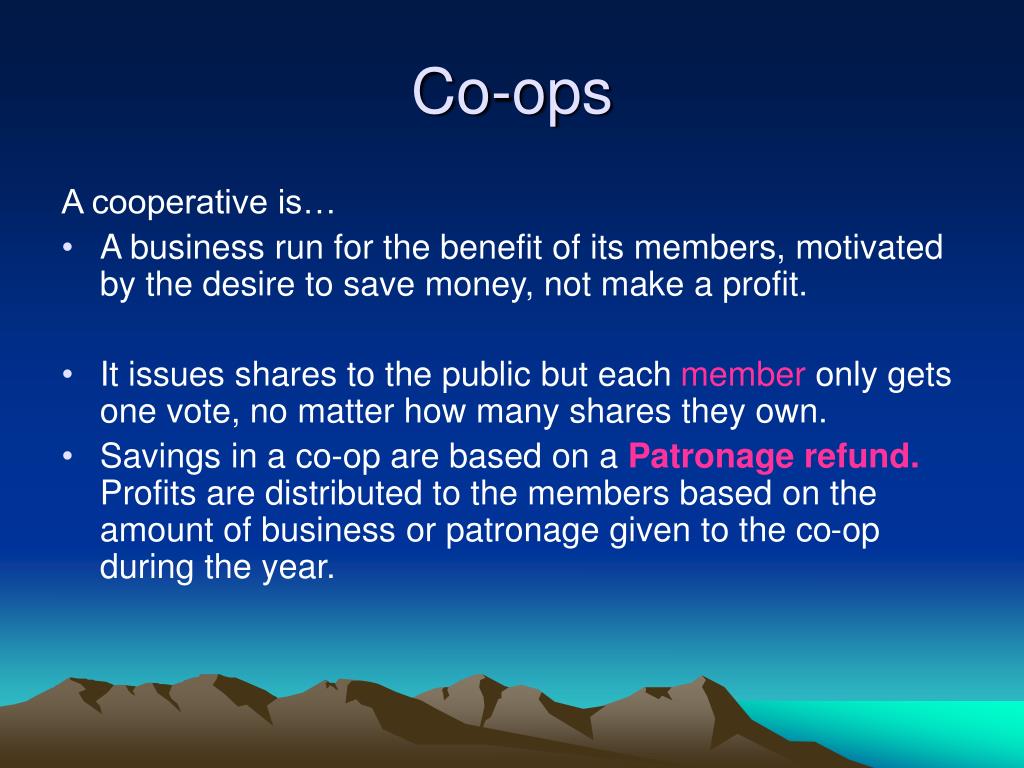 Co-ops

A cooperative is…

• A business run for the benefit of its members, motivated by the desire to save money, not make a profit.

• It issues shares to the public but each member only gets one vote, no matter how many shares they own.
• Savings in a co-op are based on a Patronage refund. Profits are distributed to the members based on the amount of business or patronage given to the co-op during the year.